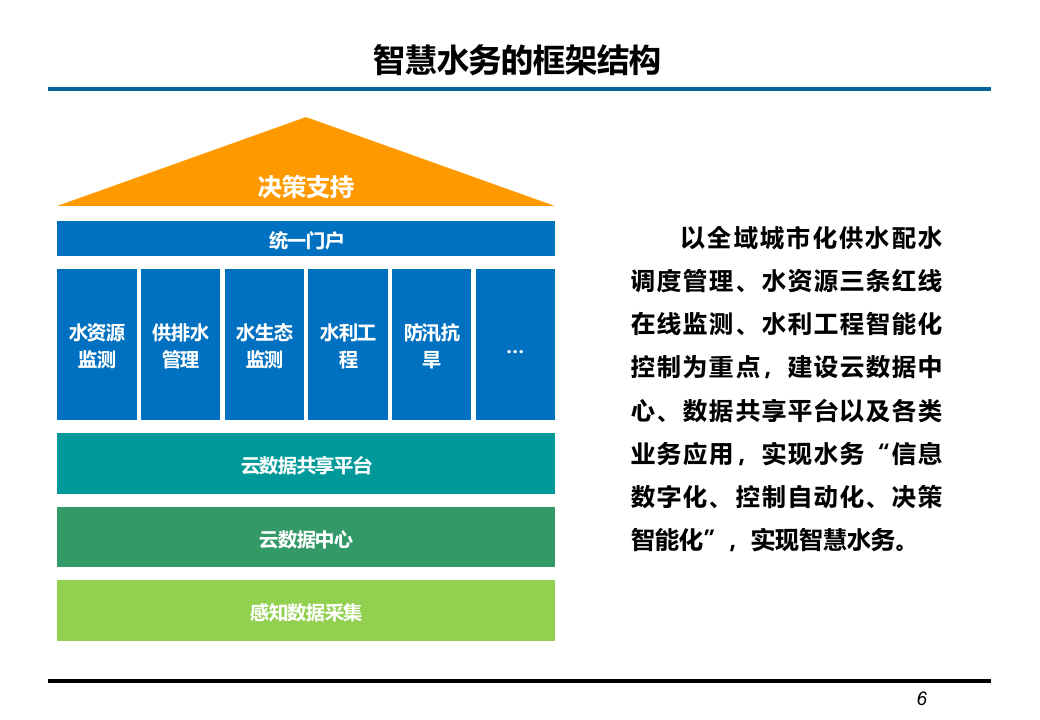 智慧水务的框架结构

决策支持

统一门户

水资源监测

供排水管理

水生态监测

水利工程

防汛抗旱

…

云数据共享平台

云数据中心

感知数据采集

以全域城市化供水配水调度管理、水资源三条红线在线监测、水利工程智能化控制为重点，建设云数据中心、数据共享平台以及各类业务应用，实现水务“信息数字化、控制自动化、决策智能化”，实现智慧水务。

6